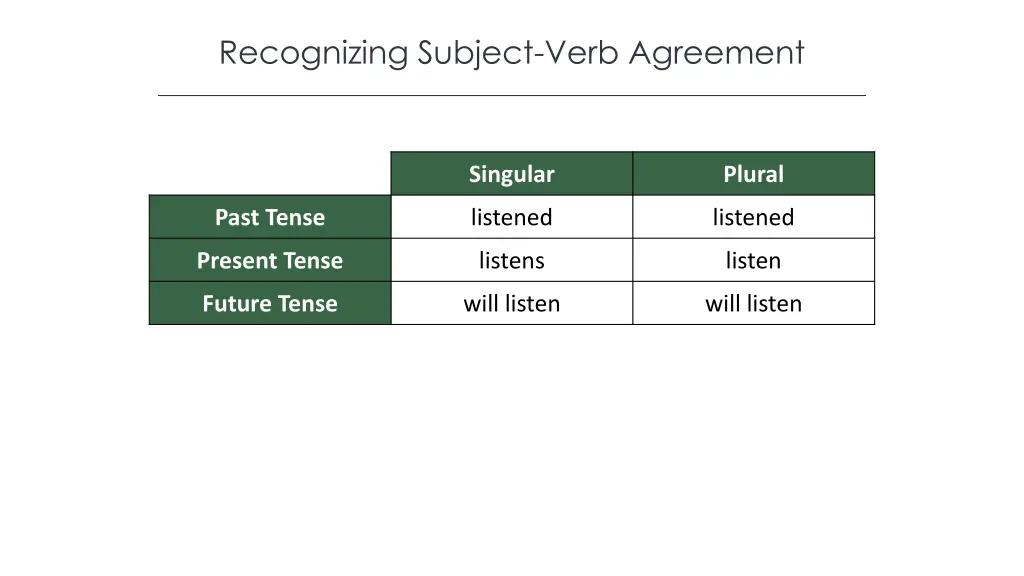 Recognizing Subject-Verb Agreement

| | Singular | Plural |
|---|---|---|
| Past Tense | listened | listened |
| Present Tense | listens | listen |
| Future Tense | will listen | will listen |